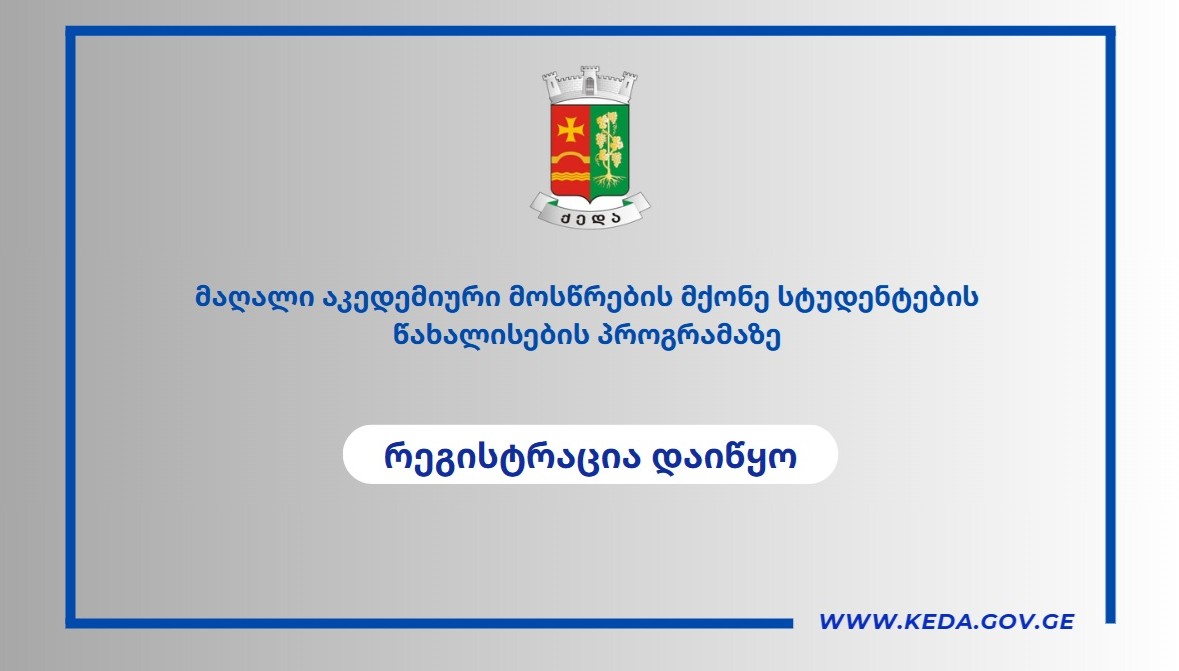 ქედა

მაღალი აკედემიური მოსწრების მქონე სტუდენტების წახალისების პროგრამაზე

რეგისტრაცია დაიწყო

WWW.KEDA.GOV.GE